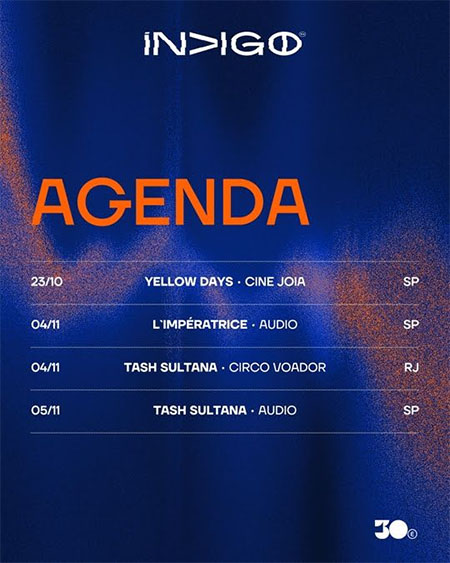 INDIGO

AGENDA

23/10 YELLOW DAYS · CINE JOIA SP

04/11 L'IMPÉRATRICE · AUDIO SP

04/11 TASH SULTANA · CIRCO VOADOR RJ

05/11 TASH SULTANA · AUDIO SP

30